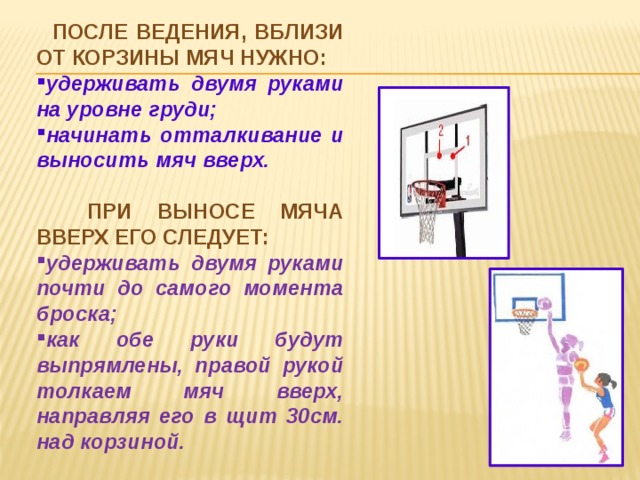 ПОСЛЕ ВЕДЕНИЯ, ВБЛИЗИ ОТ КОРЗИНЫ МЯЧ НУЖНО:

▪удерживать двумя руками на уровне груди;

▪начинать отталкивание и выносить мяч вверх.

ПРИ ВЫНОСЕ МЯЧА ВВЕРХ ЕГО СЛЕДУЕТ:

▪удерживать двумя руками почти до самого момента броска;

▪как обе руки будут выпрямлены, правой рукой толкаем мяч вверх, направляя его в щит 30см. над корзиной.

2

1